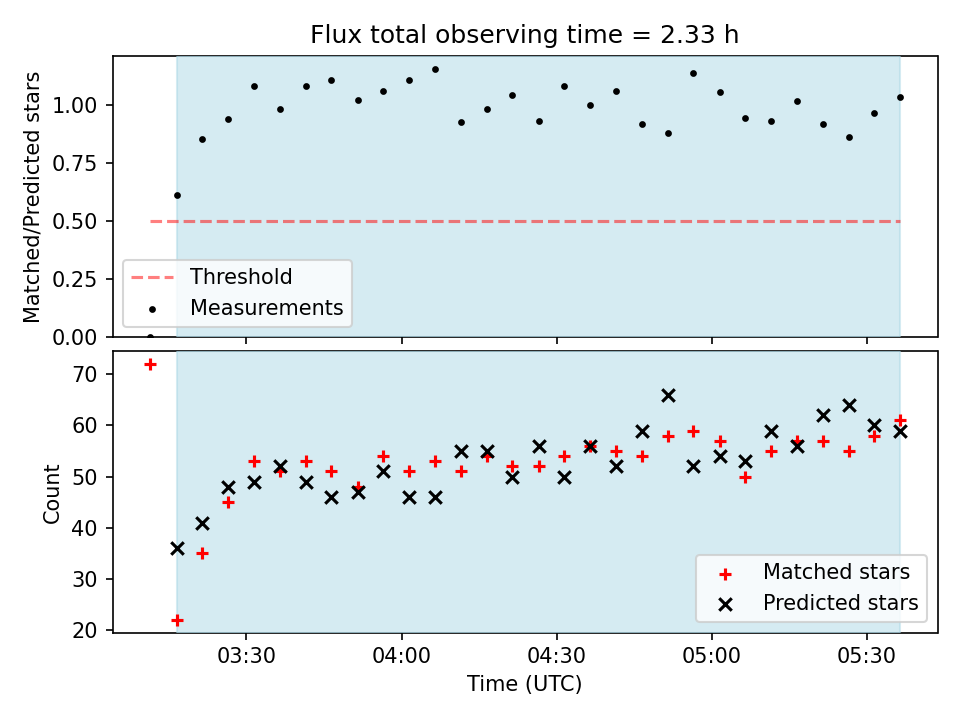 Flux total observing time = 2.33 h

Matched/Predicted stars

1.00
0.75
0.50
0.25
0.00

Threshold
Measurements

Count

70
60
50
40
30
20

Matched stars
Predicted stars

03:30
04:00
04:30
05:00
05:30

Time (UTC)